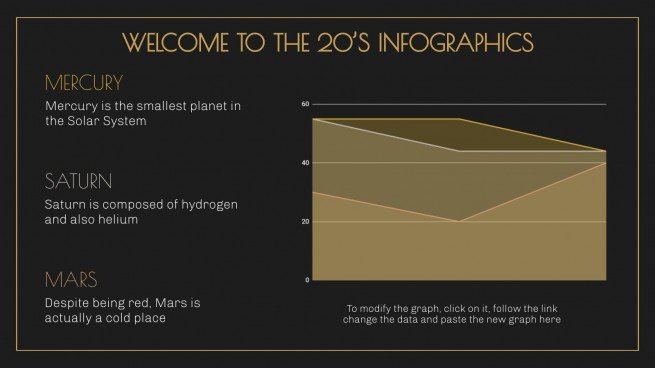 WELCOME TO THE 20'S INFOGRAPHICS

MERCURY

Mercury is the smallest planet in the Solar System

SATURN

Saturn is composed of hydrogen and also helium

MARS

Despite being red, Mars is actually a cold place

60
40
20
0

To modify the graph, click on it, follow the link change the data and paste the new graph here